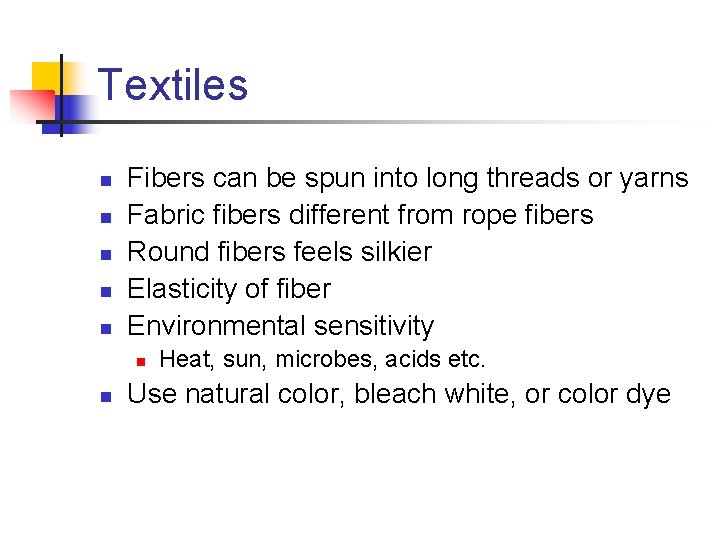 Textiles

- Fibers can be spun into long threads or yarns
- Fabric fibers different from rope fibers
- Round fibers feels silkier
- Elasticity of fiber
- Environmental sensitivity
  - Heat, sun, microbes, acids etc.
- Use natural color, bleach white, or color dye